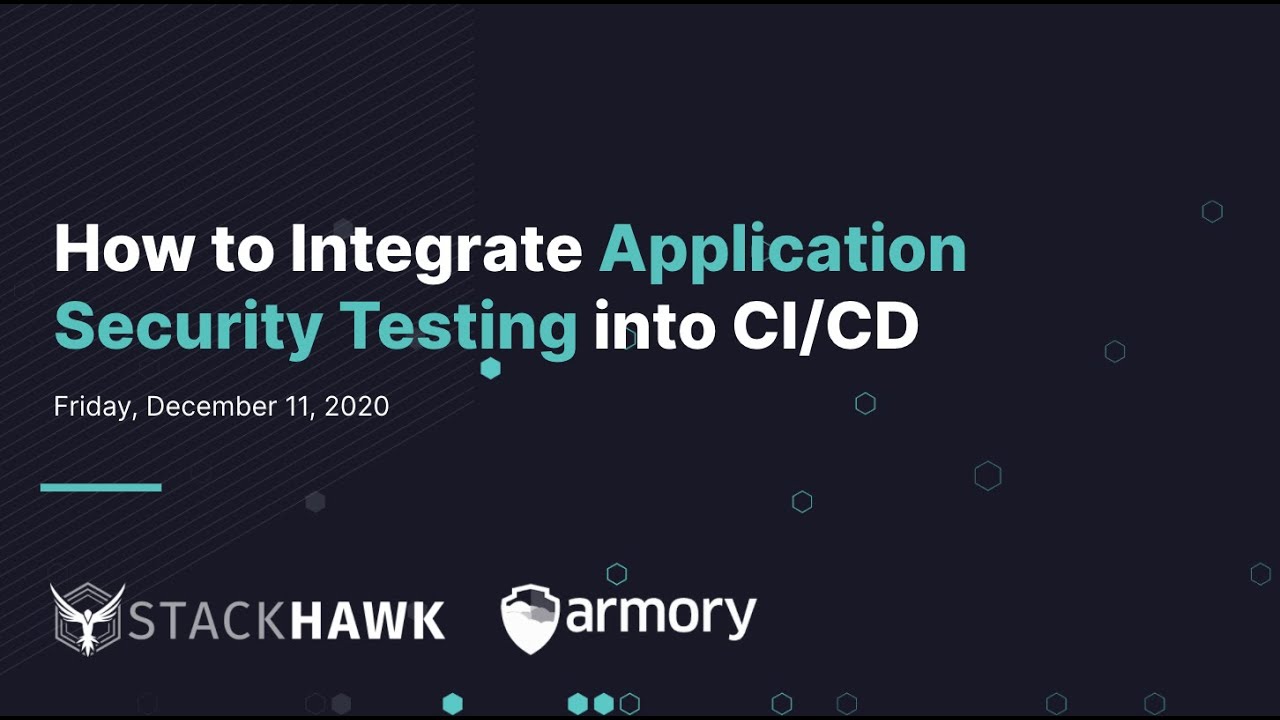 How to Integrate Application Security Testing into CI/CD

Friday, December 11, 2020

STACKHAWK

armory